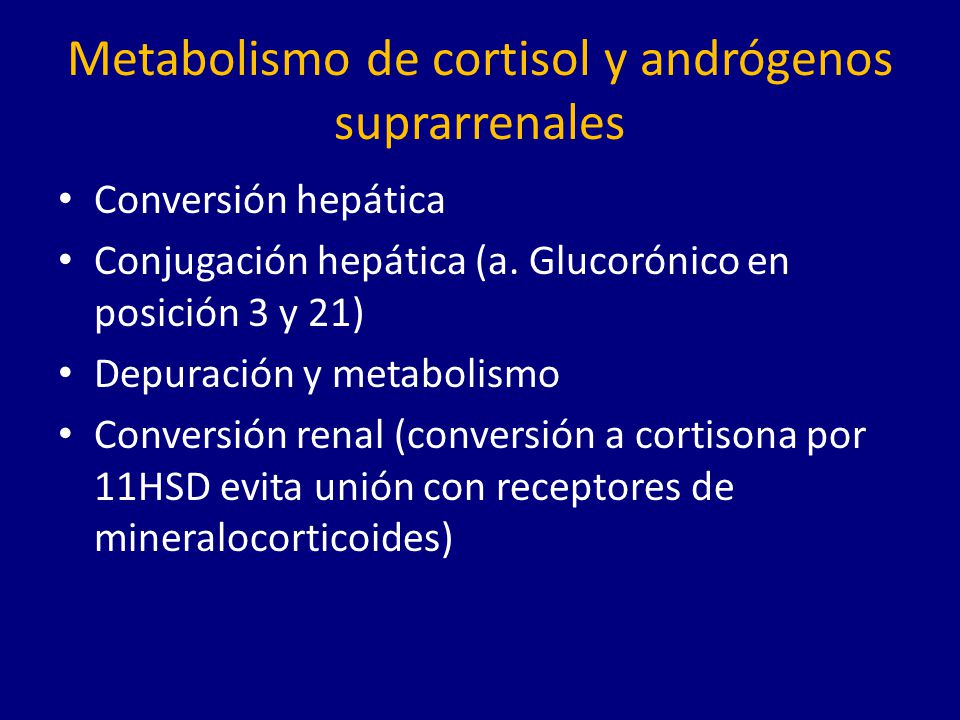 Metabolismo de cortisol y andrógenos suprarrenales

• Conversión hepática
• Conjugación hepática (a. Glucorónico en posición 3 y 21)
• Depuración y metabolismo
• Conversión renal (conversión a cortisona por 11HSD evita unión con receptores de mineralocorticoides)